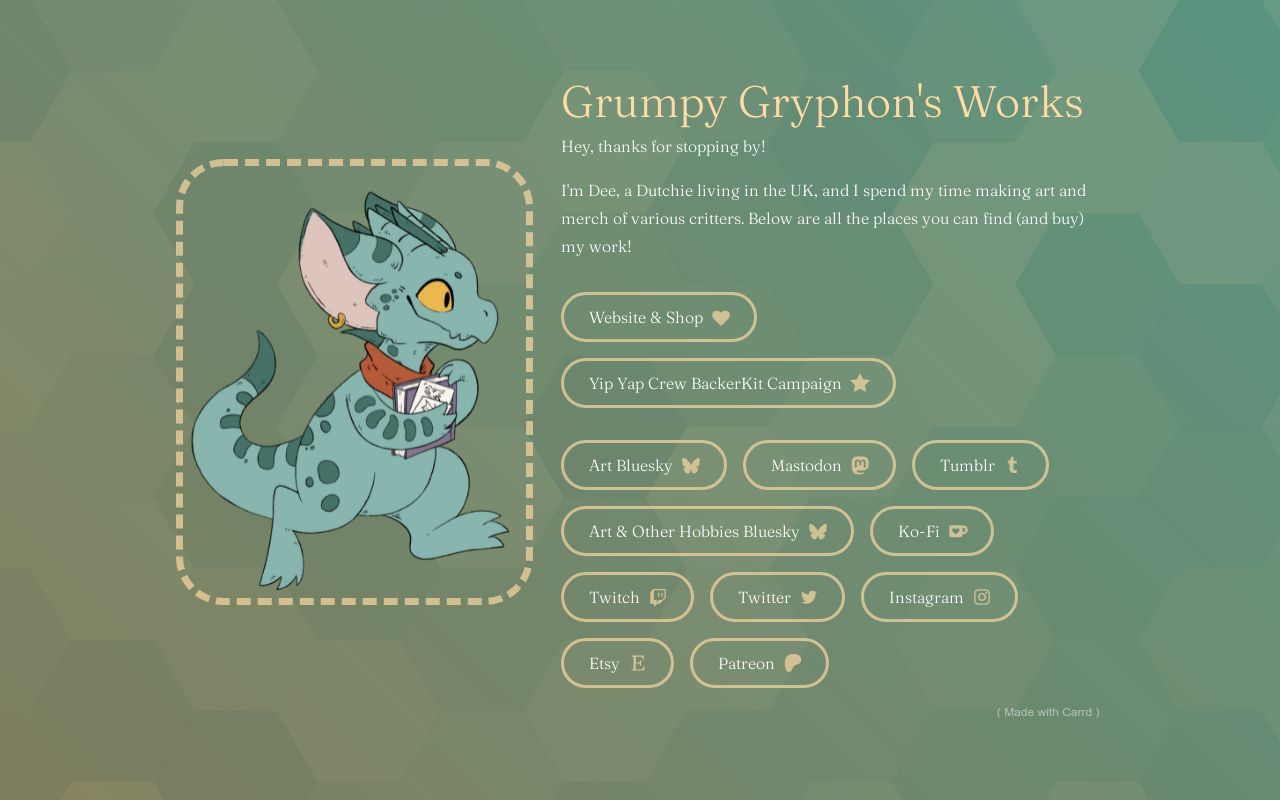 Grumpy Gryphon's Works

Hey, thanks for stopping by!

I'm Dee, a Dutchie living in the UK, and I spend my time making art and merch of various critters. Below are all the places you can find (and buy) my work!

Website & Shop

Yip Yap Crew BackerKit Campaign

Art Bluesky

Mastodon

Tumblr

Art & Other Hobbies Bluesky

Ko-Fi

Twitch

Twitter

Instagram

Etsy

Patreon

( Made with Carrd )